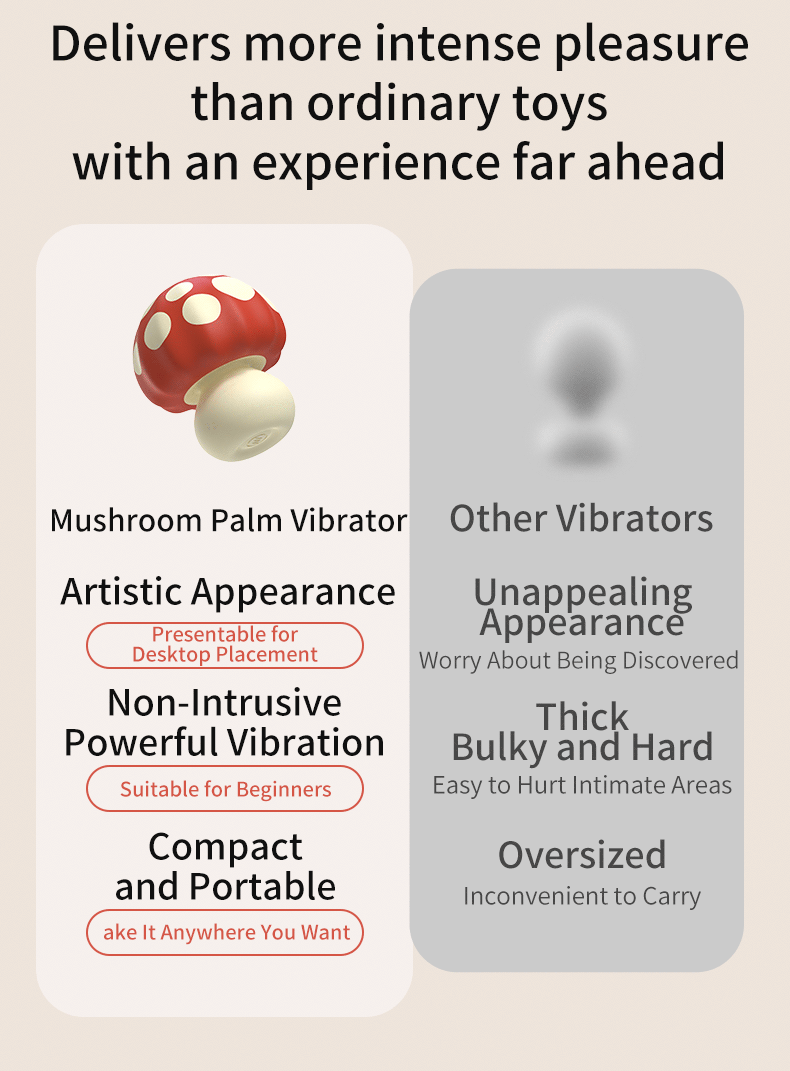 Delivers more intense pleasure than ordinary toys with an experience far ahead

Mushroom Palm Vibrator

Artistic Appearance

Presentable for Desktop Placement

Non-Intrusive Powerful Vibration

Suitable for Beginners

Compact and Portable

ake It Anywhere You Want

Other Vibrators

Unappealing Appearance

Worry About Being Discovered

Thick Bulky and Hard

Easy to Hurt Intimate Areas

Oversized

Inconvenient to Carry